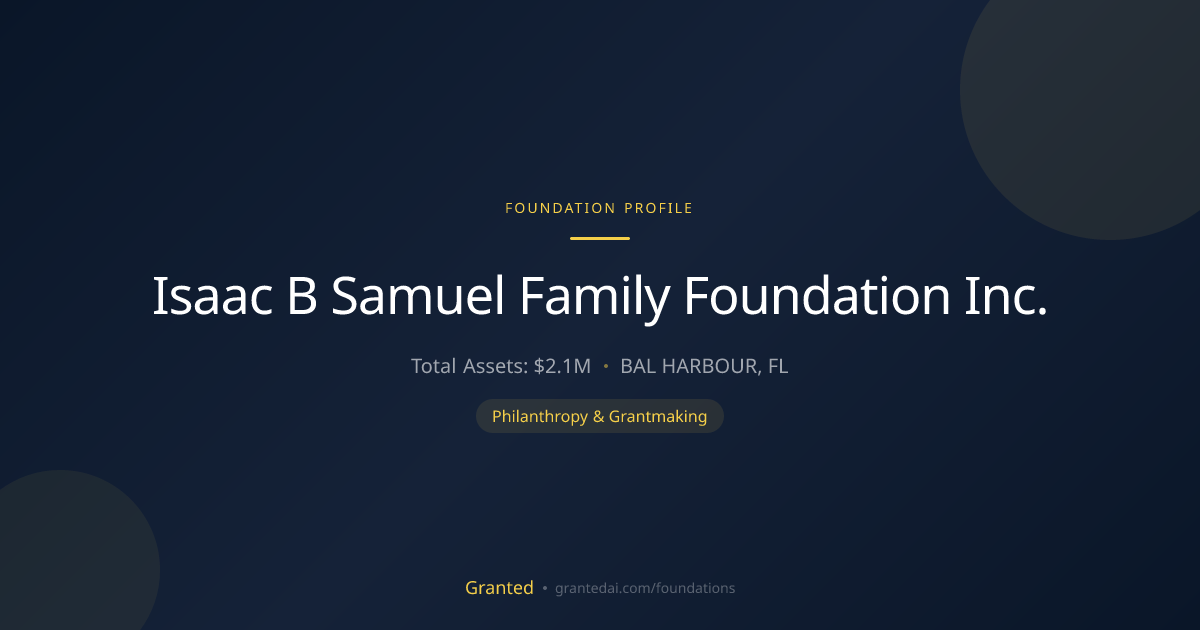 FOUNDATION PROFILE

Isaac B Samuel Family Foundation Inc.

Total Assets: $2.1M • BAL HARBOUR, FL

Philanthropy & Grantmaking

Granted • grantedai.com/foundations